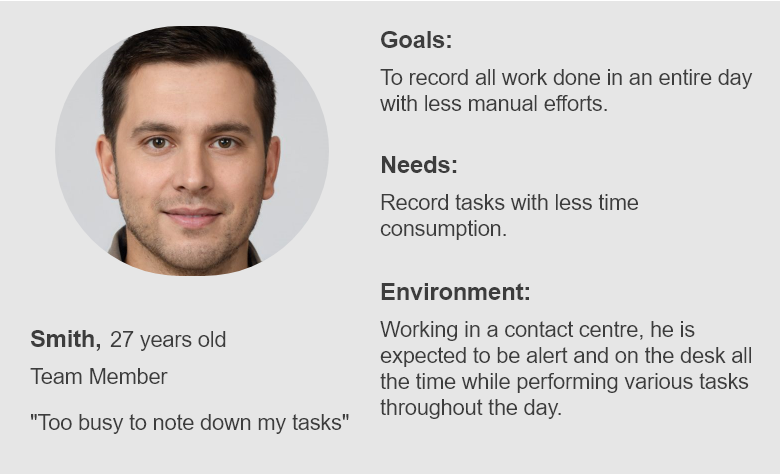 Smith, 27 years old

Team Member

"Too busy to note down my tasks"

Goals:

To record all work done in an entire day with less manual efforts.

Needs:

Record tasks with less time consumption.

Environment:

Working in a contact centre, he is expected to be alert and on the desk all the time while performing various tasks throughout the day.